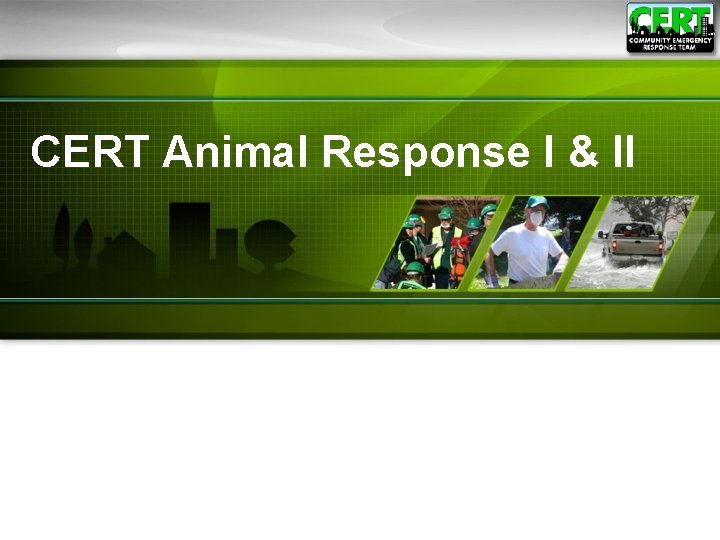 CERT
COMMUNITY EMERGENCY RESPONSE TEAM

CERT Animal Response I & II